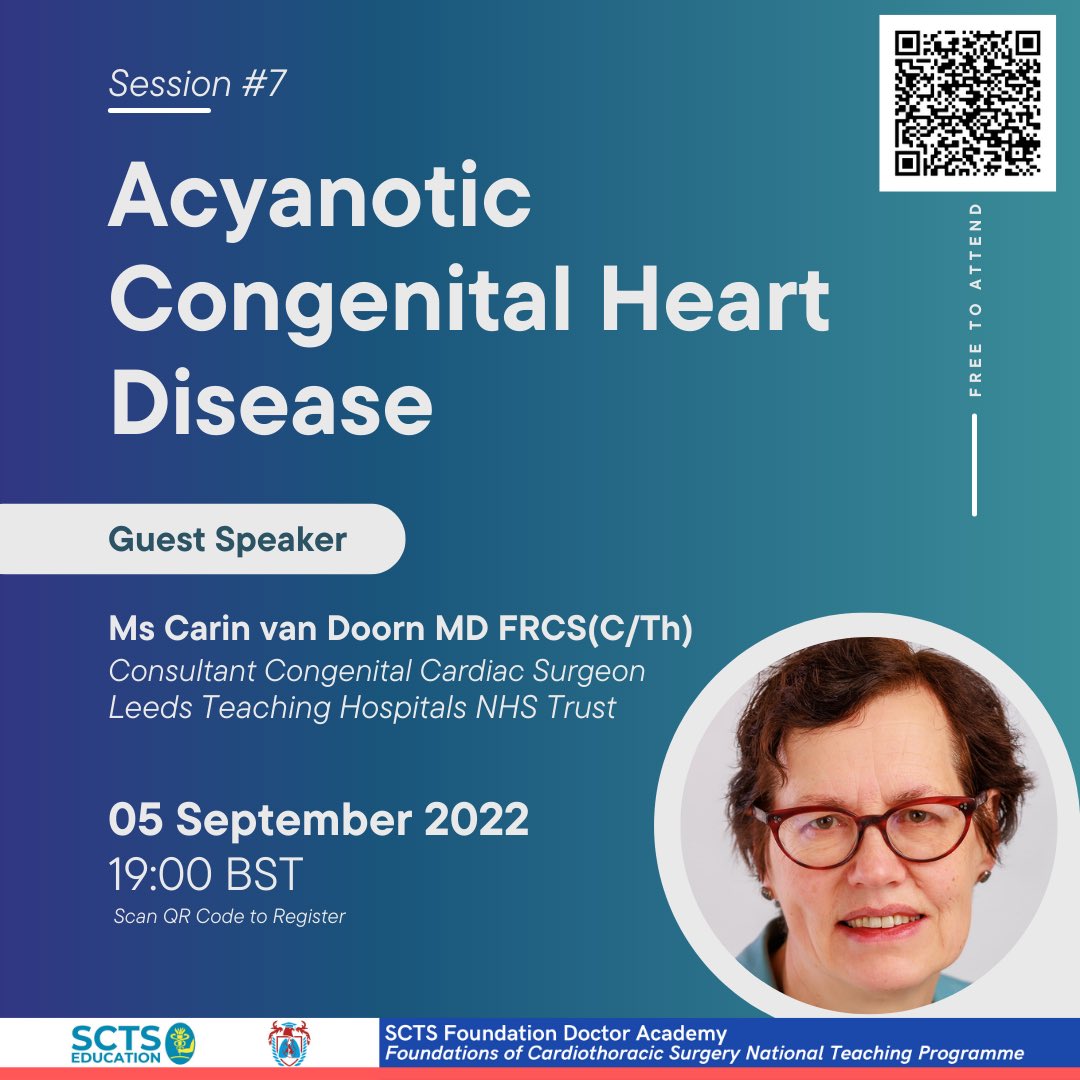 Session #7

Acyanotic Congenital Heart Disease

FREE TO ATTEND

Guest Speaker

Ms Carin van Doorn MD FRCS(C/Th)
Consultant Congenital Cardiac Surgeon
Leeds Teaching Hospitals NHS Trust

05 September 2022
19:00 BST
Scan QR Code to Register

SCTS EDUCATION

SCTS Foundation Doctor Academy
Foundations of Cardiothoracic Surgery National Teaching Programme